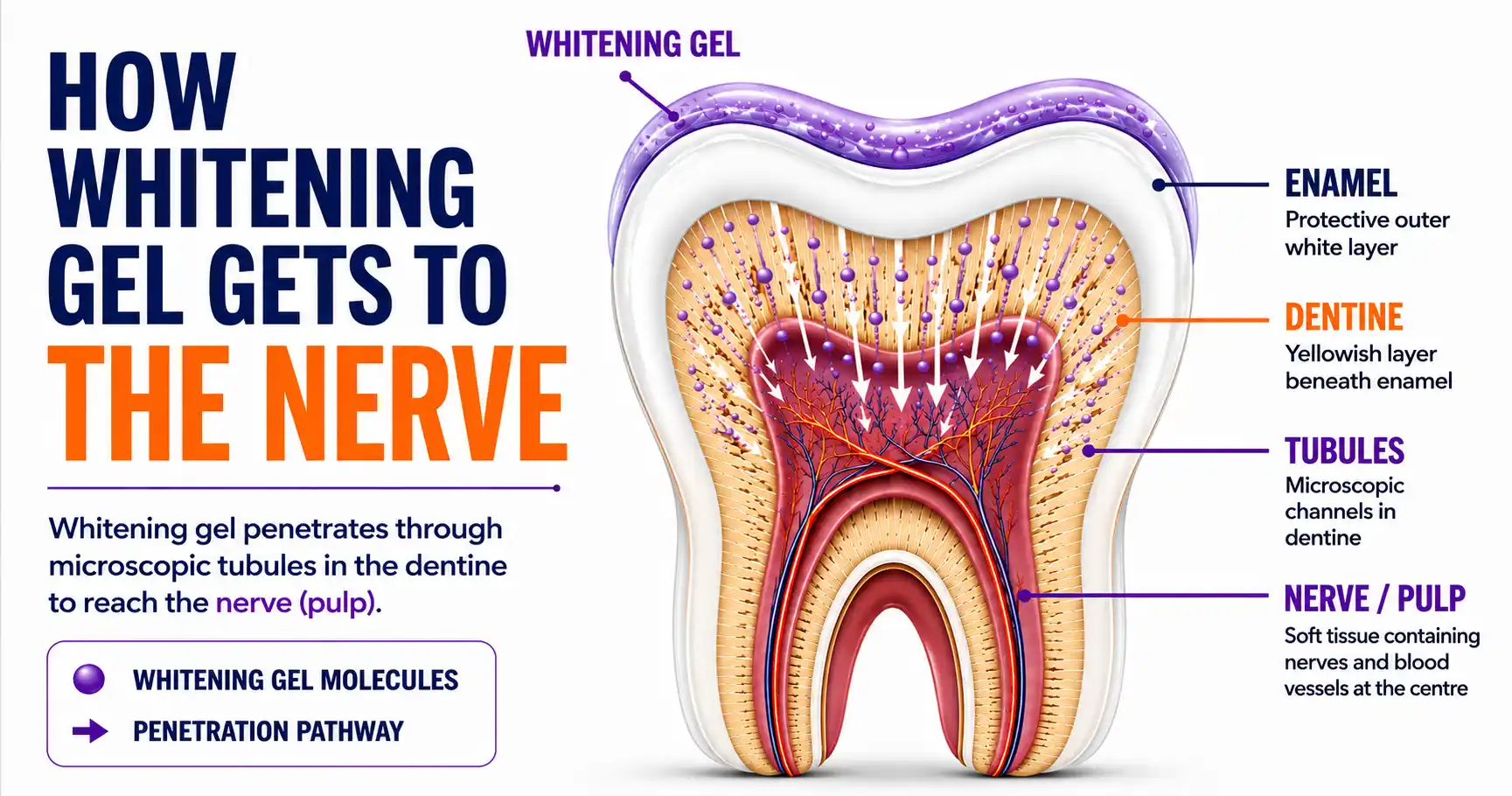 HOW WHITENING GEL GETS TO THE NERVE

Whitening gel penetrates through microscopic tubules in the dentine to reach the nerve (pulp).

WHITENING GEL MOLECULES

PENETRATION PATHWAY

WHITENING GEL

ENAMEL
Protective outer white layer

DENTINE
Yellowish layer beneath enamel

TUBULES
Microscopic channels in dentine

NERVE / PULP
Soft tissue containing nerves and blood vessels at the centre